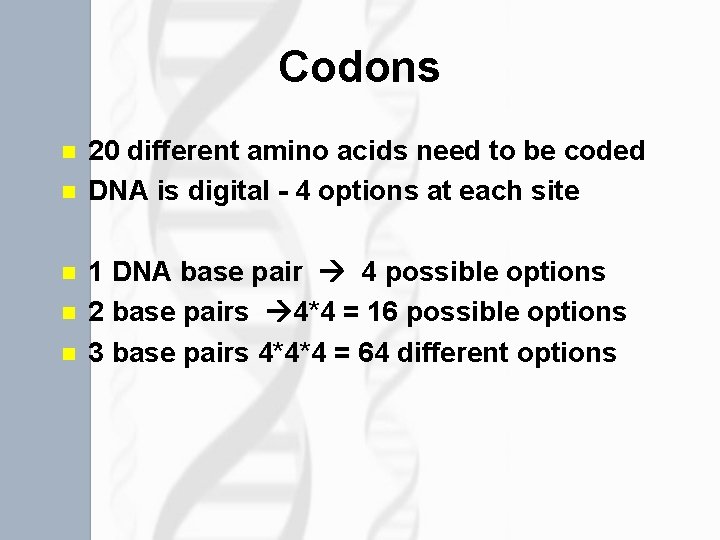 Codons

- 20 different amino acids need to be coded
- DNA is digital - 4 options at each site

- 1 DNA base pair → 4 possible options
- 2 base pairs →4*4 = 16 possible options
- 3 base pairs 4*4*4 = 64 different options